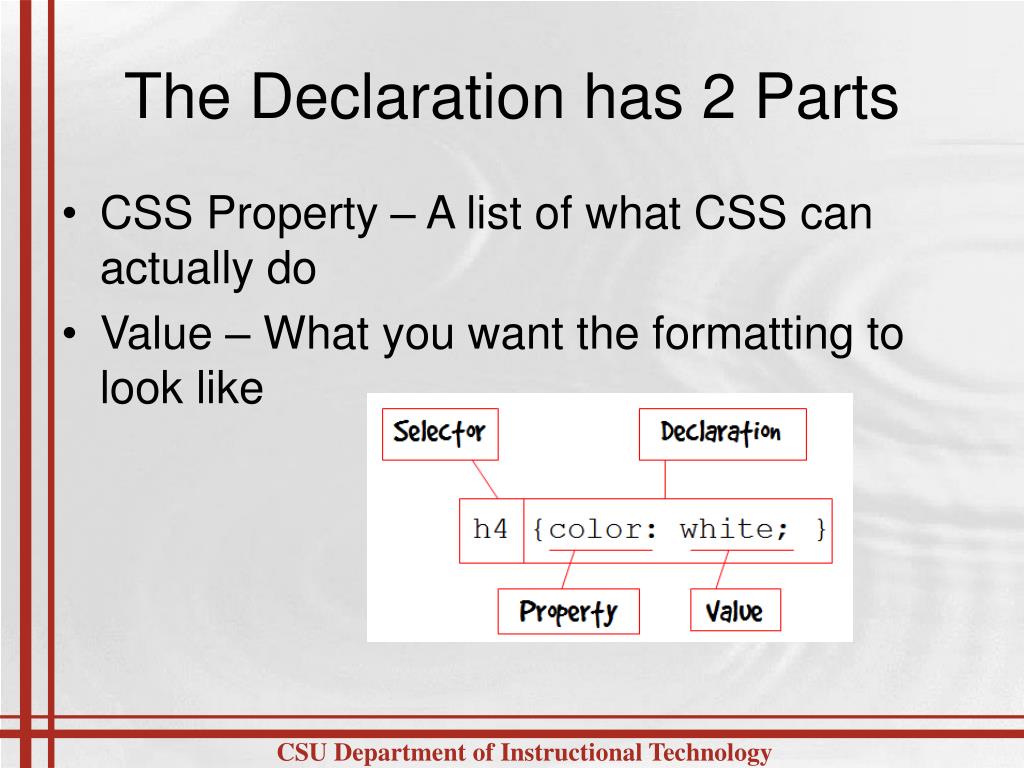 The Declaration has 2 Parts

• CSS Property – A list of what CSS can actually do
• Value – What you want the formatting to look like

Selector

Declaration

h4 {color: white; }

Property

Value

CSU Department of Instructional Technology